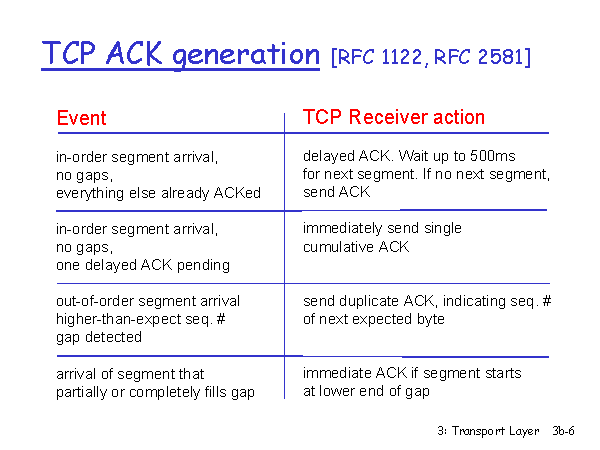 TCP ACK generation [RFC 1122, RFC 2581]

| Event | TCP Receiver action |
|---|---|
| in-order segment arrival, no gaps, everything else already ACKed | delayed ACK. Wait up to 500ms for next segment. If no next segment, send ACK |
| in-order segment arrival, no gaps, one delayed ACK pending | immediately send single cumulative ACK |
| out-of-order segment arrival higher-than-expect seq. # gap detected | send duplicate ACK, indicating seq. # of next expected byte |
| arrival of segment that partially or completely fills gap | immediate ACK if segment starts at lower end of gap |

3: Transport Layer 3b-6